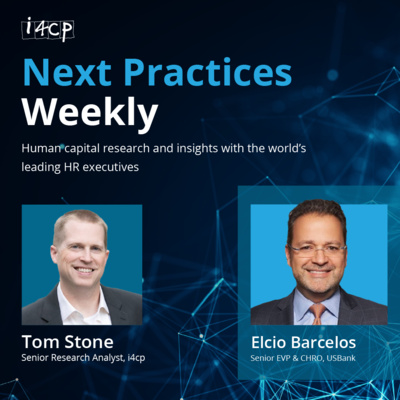 i4cp

Next Practices Weekly

Human capital research and insights with the world's leading HR executives

Tom Stone
Senior Research Analyst, i4cp

Elcio Barcelos
Senior EVP & CHRO, USBank